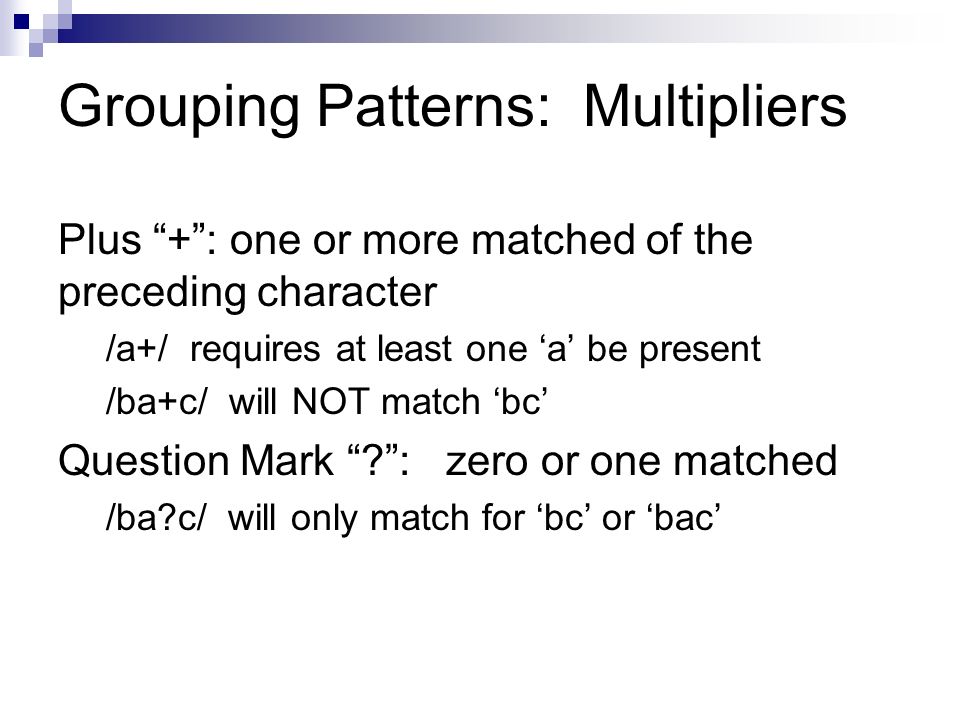 Grouping Patterns: Multipliers

Plus “+”: one or more matched of the preceding character

/a+/ requires at least one ‘a’ be present

/ba+c/ will NOT match ‘bc’

Question Mark “?”: zero or one matched

/ba?c/ will only match for ‘bc’ or ‘bac’